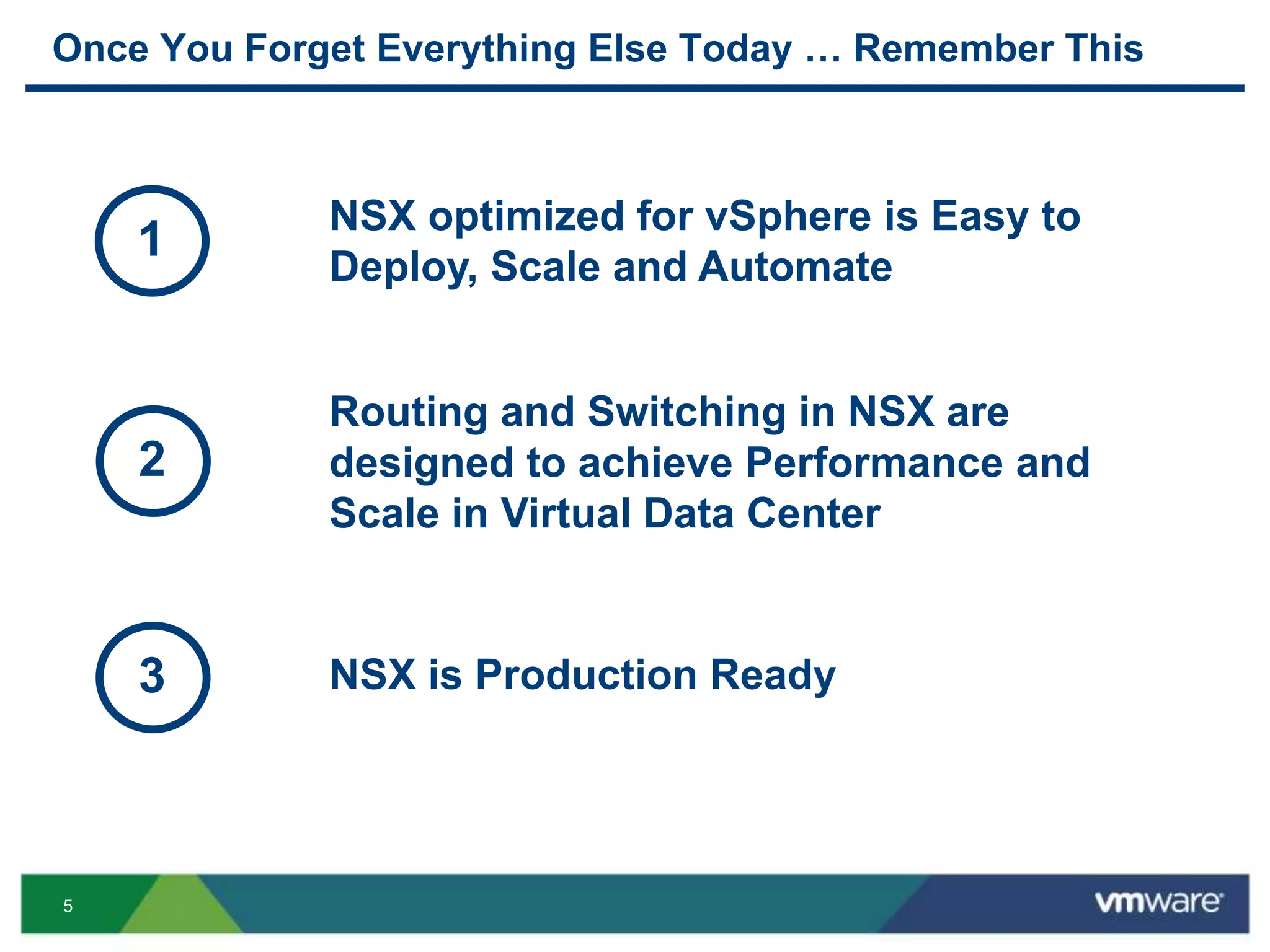 Once You Forget Everything Else Today … Remember This

1

NSX optimized for vSphere is Easy to Deploy, Scale and Automate

2

Routing and Switching in NSX are designed to achieve Performance and Scale in Virtual Data Center

3

NSX is Production Ready

5

vmware